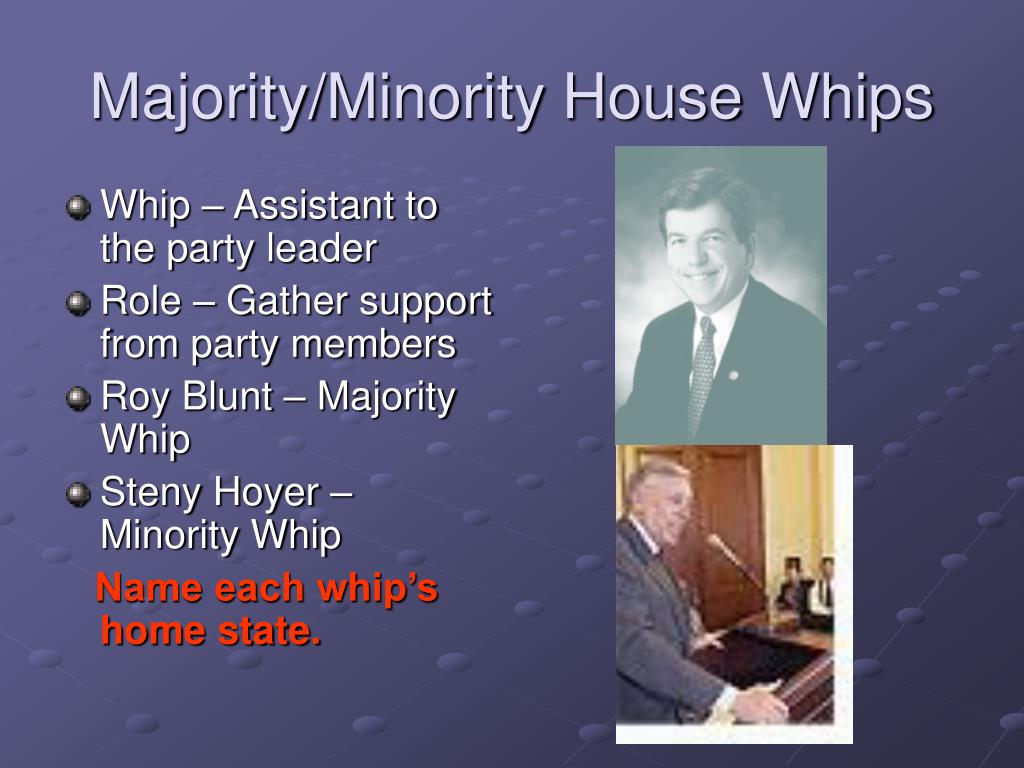 Majority/Minority House Whips

• Whip – Assistant to the party leader
• Role – Gather support from party members
• Roy Blunt – Majority Whip
• Steny Hoyer – Minority Whip

Name each whip's home state.